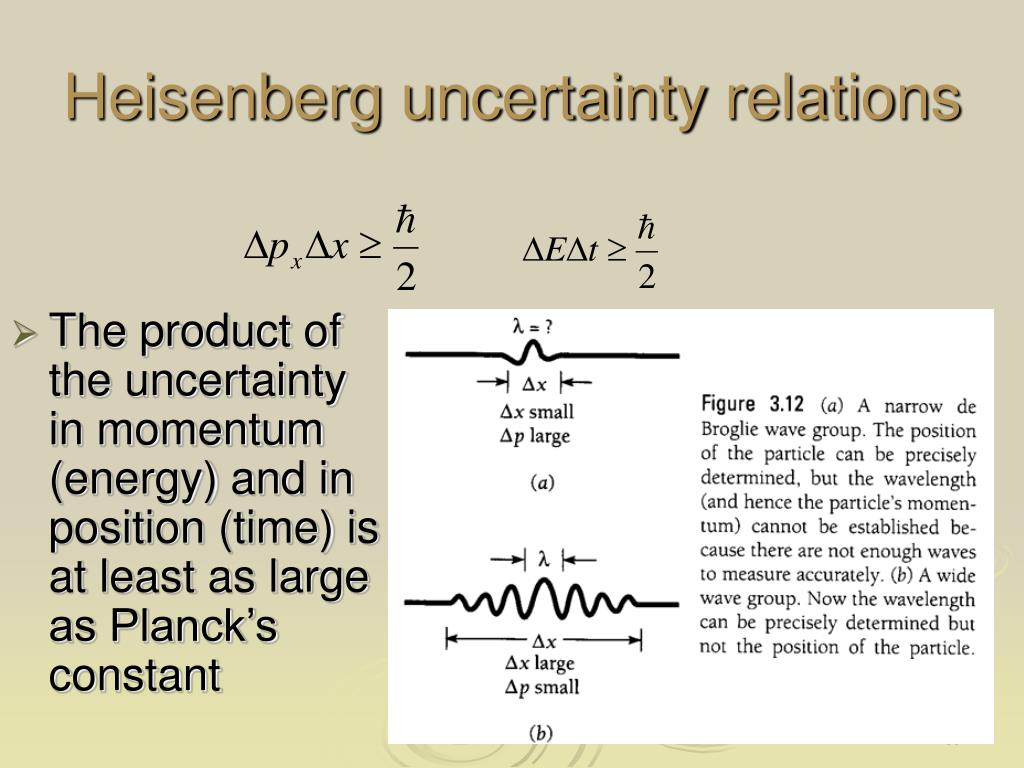 Heisenberg uncertainty relations

$\Delta p_x \Delta x \geq \frac{\hbar}{2}$  $\Delta E \Delta t \geq \frac{\hbar}{2}$

➢ The product of the uncertainty in momentum (energy) and in position (time) is at least as large as Planck's constant

$\lambda = ?$

$\Delta x$

$\Delta x$ small
$\Delta p$ large

(a)

$\lambda$

$\Delta x$

$\Delta x$ large
$\Delta p$ small

(b)

Figure 3.12 (a) A narrow de Broglie wave group. The position of the particle can be precisely determined, but the wavelength (and hence the particle's momentum) cannot be established because there are not enough waves to measure accurately. (b) A wide wave group. Now the wavelength can be precisely determined but not the position of the particle.